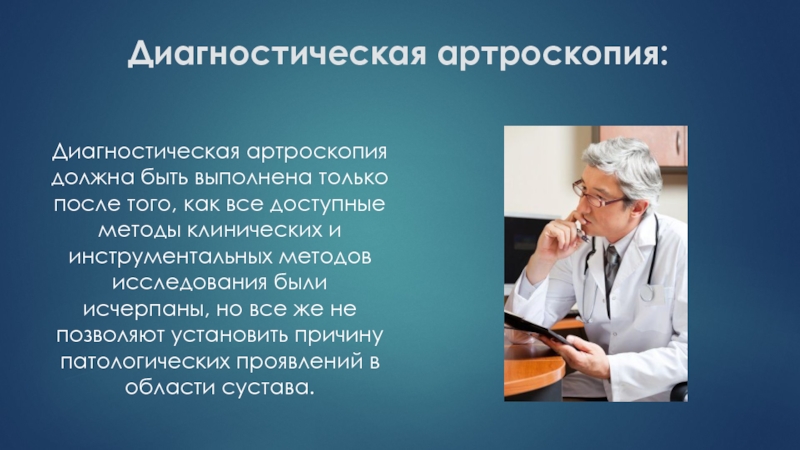 Диагностическая артроскопия:

Диагностическая артроскопия должна быть выполнена только после того, как все доступные методы клинических и инструментальных методов исследования были исчерпаны, но все же не позволяют установить причину патологических проявлений в области сустава.